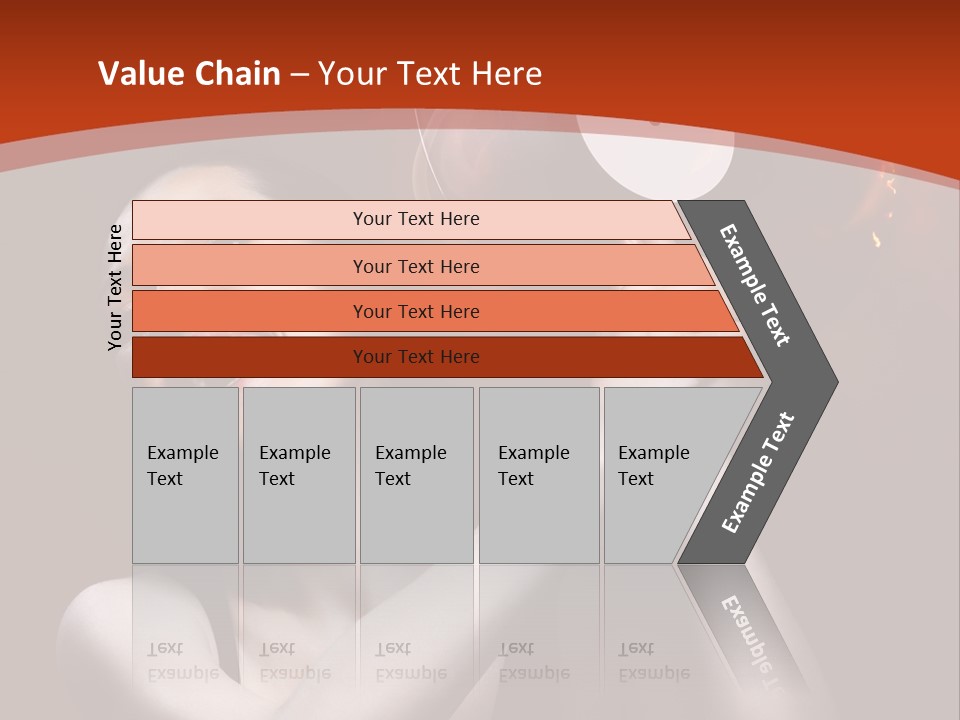 Value Chain – Your Text Here

Your Text Here

Your Text Here

Your Text Here

Your Text Here

Your Text Here

Example Text

Example Text

Example Text

Example Text

Example Text

Example Text

Example Text